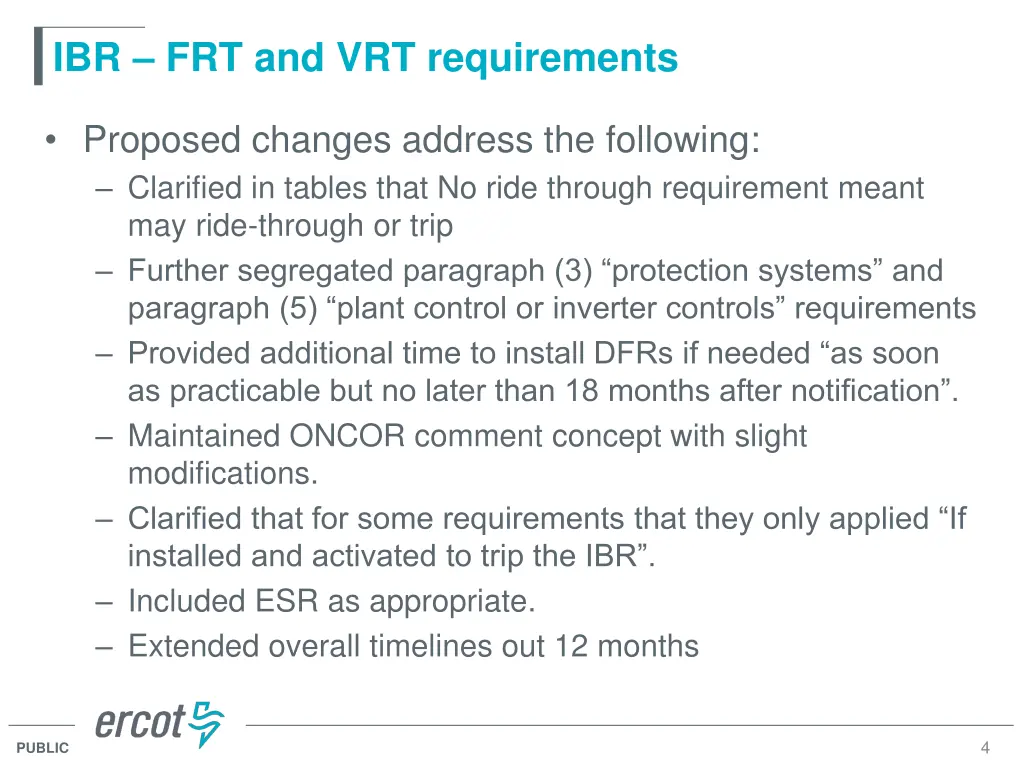 IBR – FRT and VRT requirements

• Proposed changes address the following:
– Clarified in tables that No ride through requirement meant may ride-through or trip
– Further segregated paragraph (3) “protection systems” and paragraph (5) “plant control or inverter controls” requirements
– Provided additional time to install DFRs if needed “as soon as practicable but no later than 18 months after notification”.
– Maintained ONCOR comment concept with slight modifications.
– Clarified that for some requirements that they only applied “If installed and activated to trip the IBR”.
– Included ESR as appropriate.
– Extended overall timelines out 12 months

ercot

PUBLIC

4